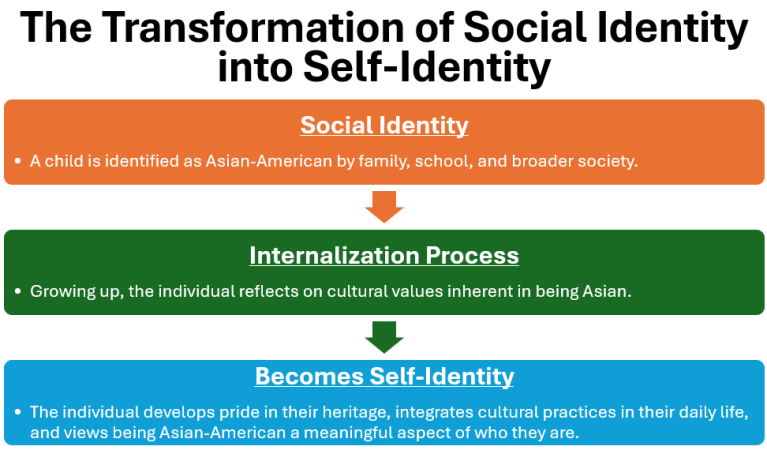 The Transformation of Social Identity into Self-Identity

Social Identity

• A child is identified as Asian-American by family, school, and broader society.

Internalization Process

• Growing up, the individual reflects on cultural values inherent in being Asian.

Becomes Self-Identity

• The individual develops pride in their heritage, integrates cultural practices in their daily life, and views being Asian-American a meaningful aspect of who they are.